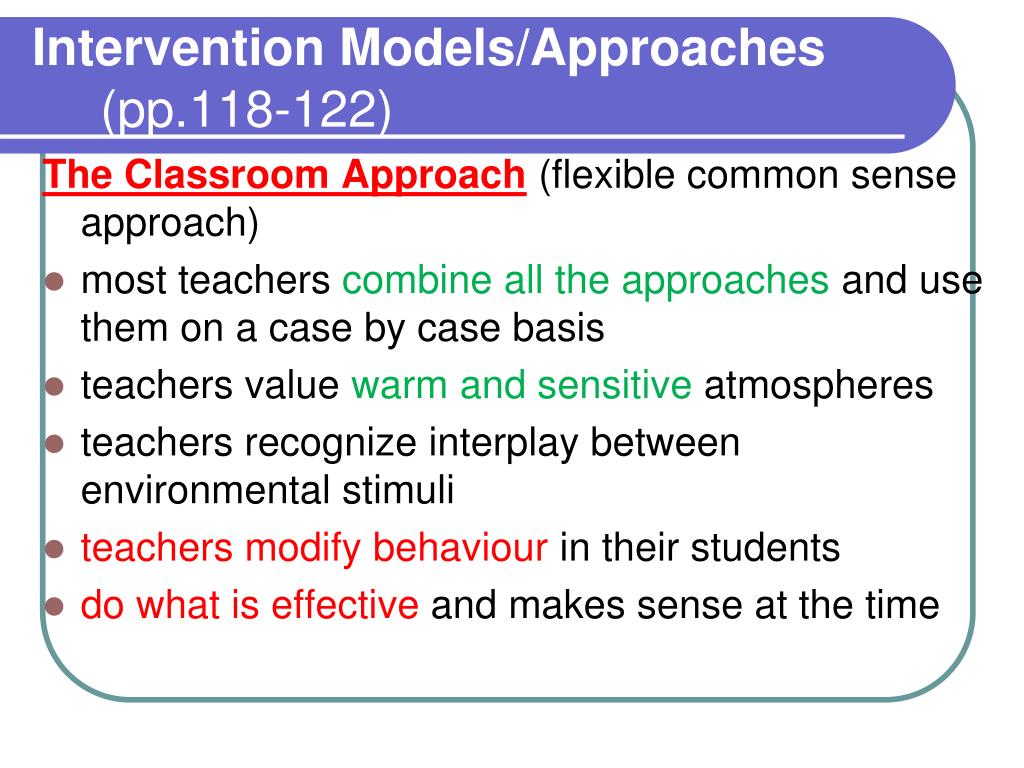 Intervention Models/Approaches (pp.118-122)

The Classroom Approach (flexible common sense approach)

- most teachers combine all the approaches and use them on a case by case basis
- teachers value warm and sensitive atmospheres
- teachers recognize interplay between environmental stimuli
- teachers modify behaviour in their students
- do what is effective and makes sense at the time